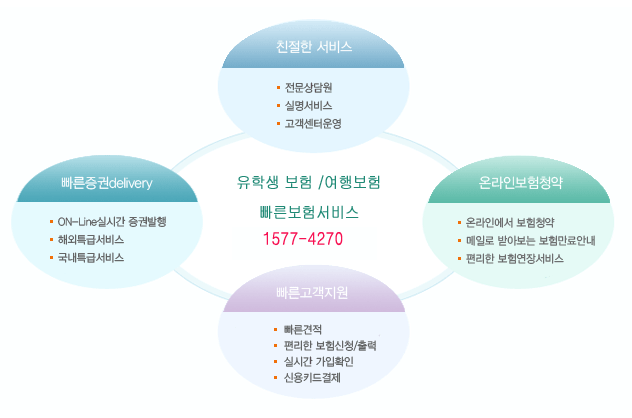 친절한 서비스

- 전문상담원
- 실명서비스
- 고객센터운영

빠른증권delivery

- ON-Line실시간 증권발행
- 해외특급서비스
- 국내특급서비스

유학생 보험 /여행보험

빠른보험서비스

1577-4270

온라인보험청약

- 온라인에서 보험청약
- 메일로 받아보는 보험만료안내
- 편리한 보험연장서비스

빠른고객지원

- 빠른견적
- 편리한 보험신청/출력
- 실시간 가입확인
- 신용카드결제